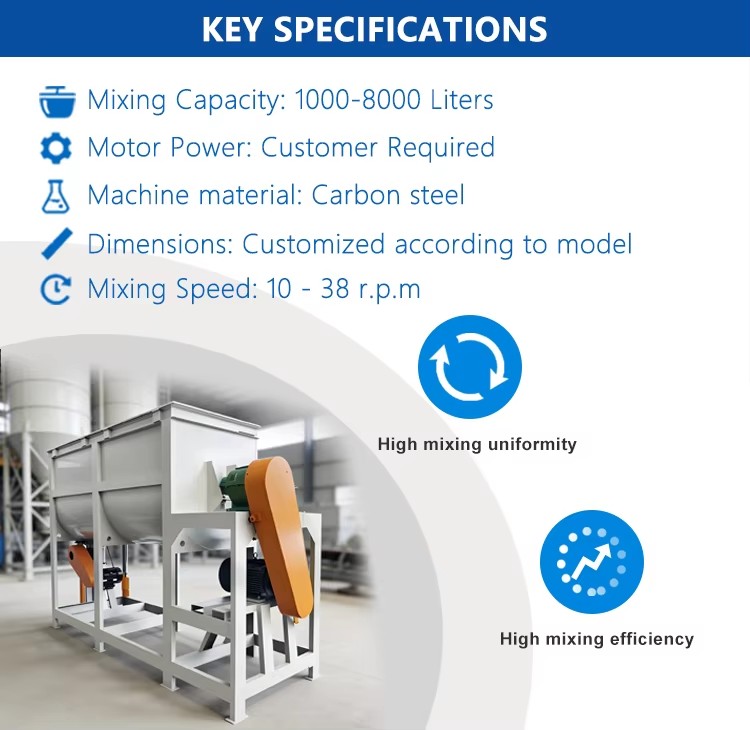 KEY SPECIFICATIONS

Mixing Capacity: 1000-8000 Liters

Motor Power: Customer Required

Machine material: Carbon steel

Dimensions: Customized according to model

Mixing Speed: 10 - 38 r.p.m

High mixing uniformity

High mixing efficiency